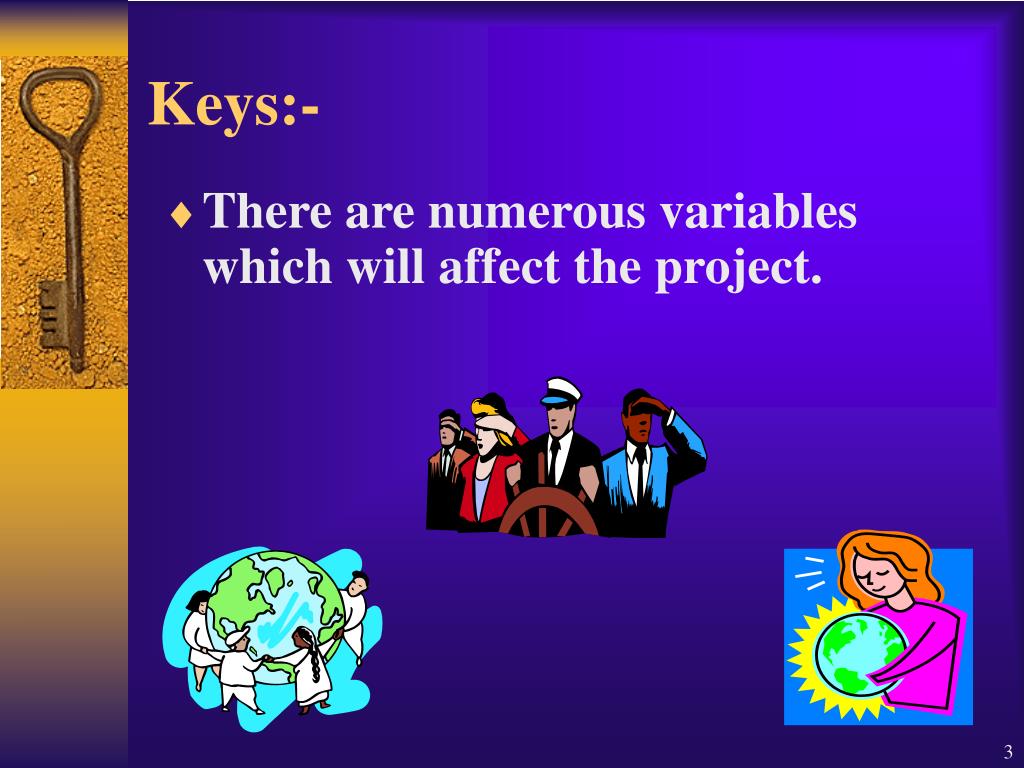 Keys:-

♦ There are numerous variables which will affect the project.

3